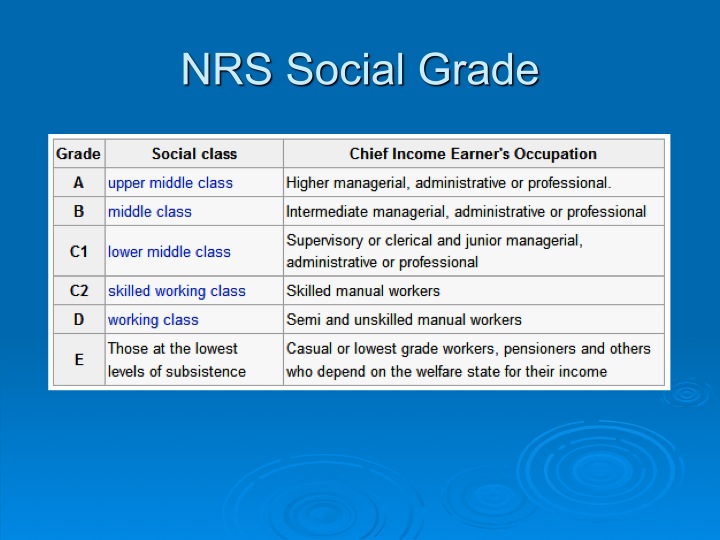 NRS Social Grade

| Grade | Social class | Chief Income Earner's Occupation |
|---|---|---|
| A | upper middle class | Higher managerial, administrative or professional. |
| B | middle class | Intermediate managerial, administrative or professional |
| C1 | lower middle class | Supervisory or clerical and junior managerial, administrative or professional |
| C2 | skilled working class | Skilled manual workers |
| D | working class | Semi and unskilled manual workers |
| E | Those at the lowest levels of subsistence | Casual or lowest grade workers, pensioners and others who depend on the welfare state for their income |